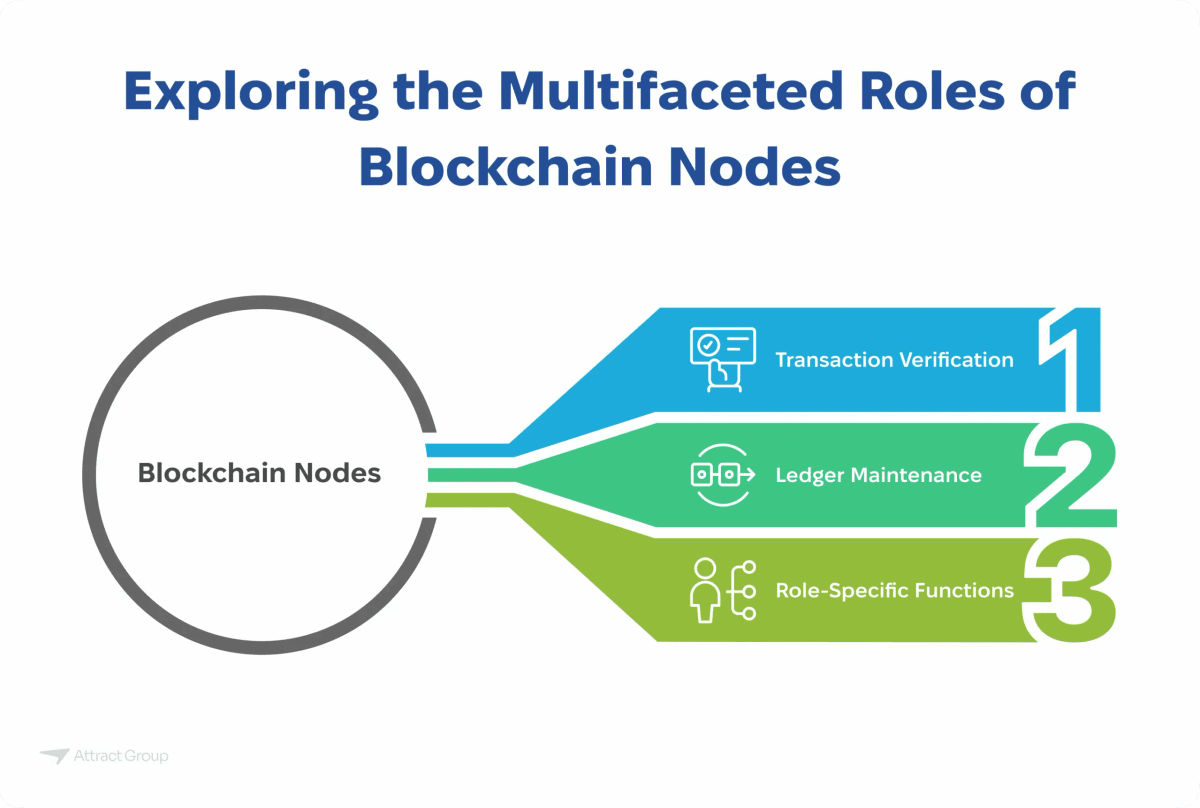 Exploring the Multifaceted Roles of Blockchain Nodes

Blockchain Nodes

Transaction Verification

1

Ledger Maintenance

2

Role-Specific Functions

3

Attract Group